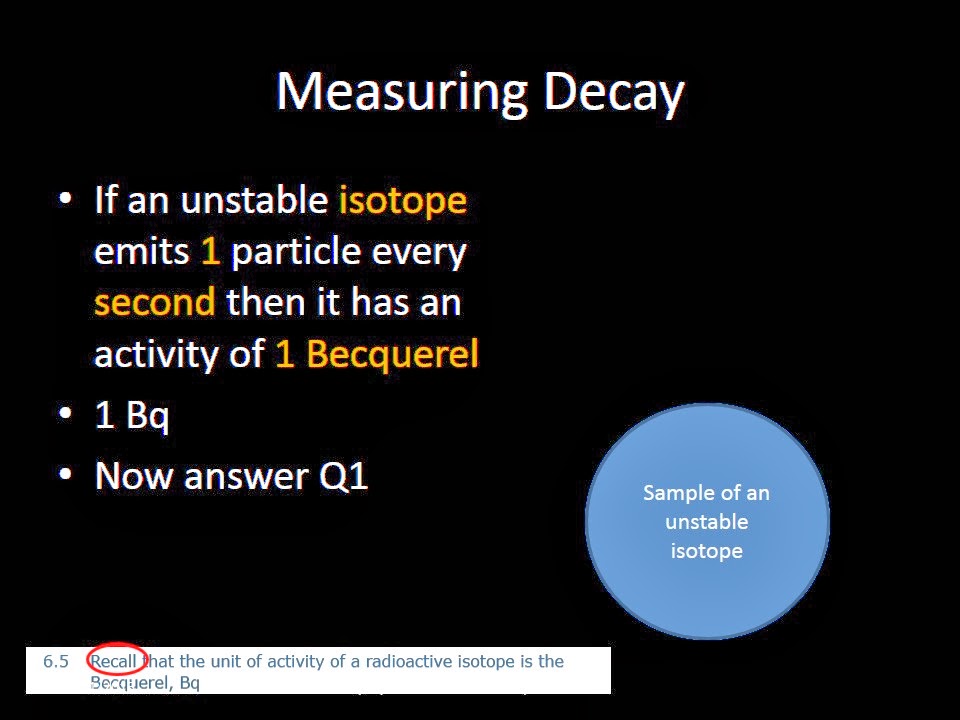 Measuring Decay

• If an unstable isotope emits 1 particle every second then it has an activity of 1 Becquerel
• 1 Bq
• Now answer Q1

Sample of an unstable isotope

6.5 Recall that the unit of activity of a radioactive isotope is the Becquerel, Bq